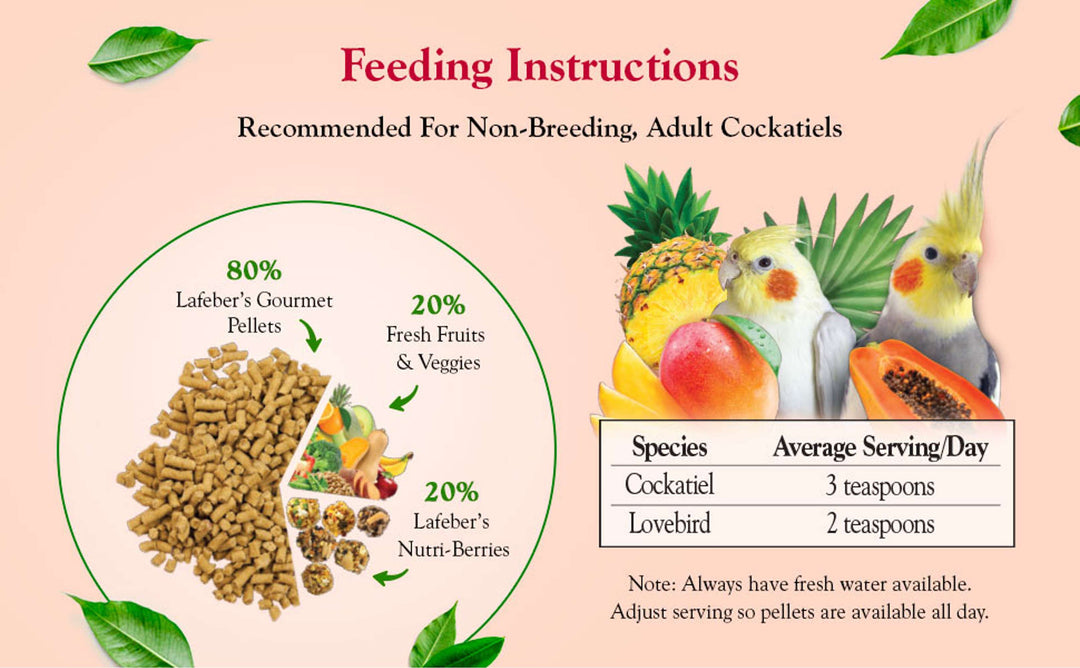 Feeding Instructions

Recommended For Non-Breeding, Adult Cockatiels

80%
Lafeber's Gourmet Pellets

20%
Fresh Fruits & Veggies

20%
Lafeber's Nutri-Berries

| Species | Average Serving/Day |
|---|---|
| Cockatiel | 3 teaspoons |
| Lovebird | 2 teaspoons |

Note: Always have fresh water available.
Adjust serving so pellets are available all day.